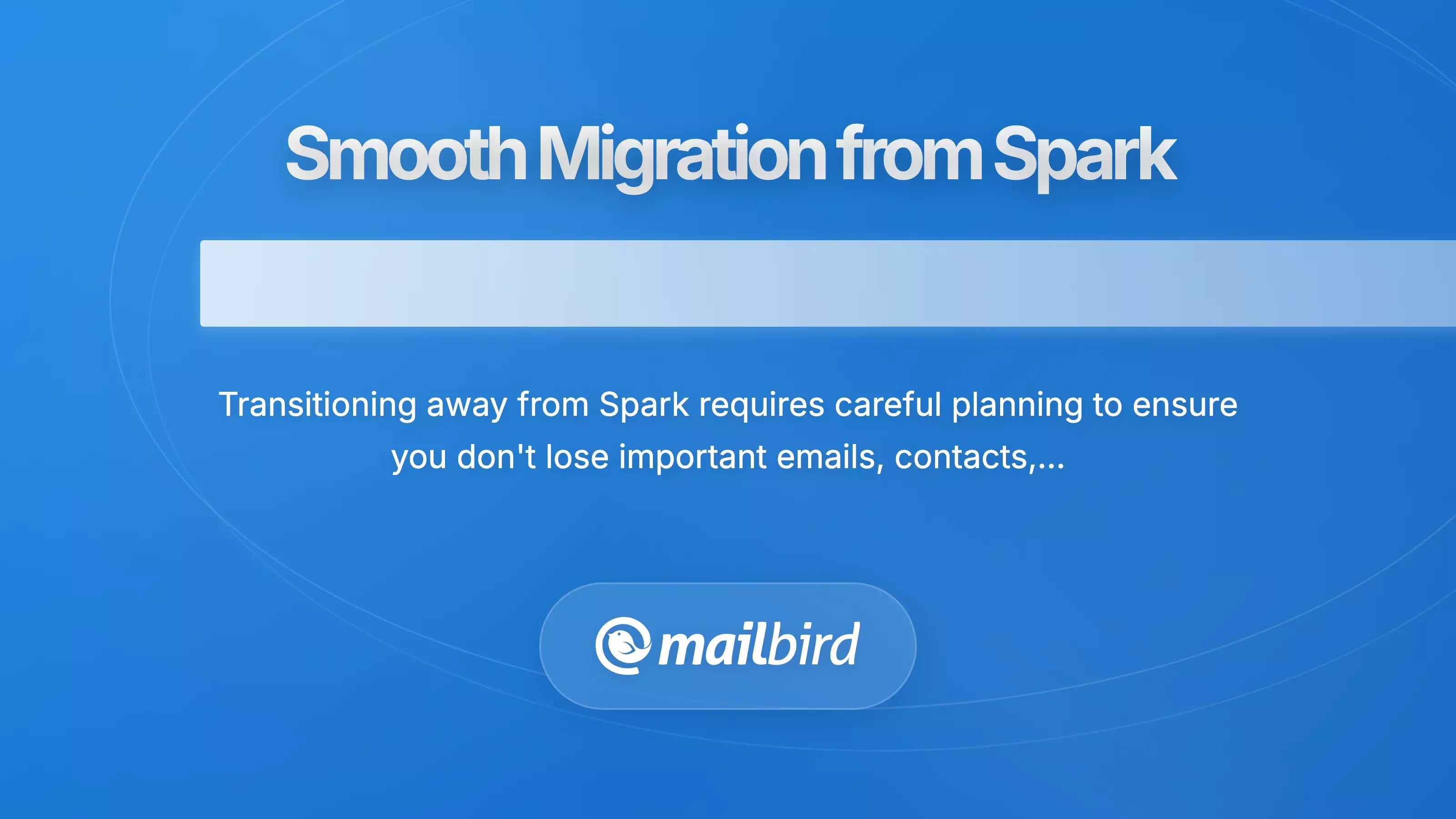 Smooth Migration from Spark

Transitioning away from Spark requires careful planning to ensure you don't lose important emails, contacts,...

mailbird